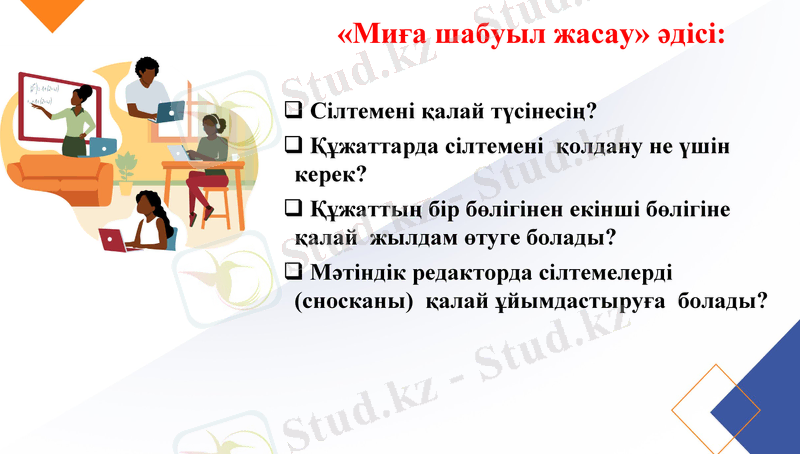 «Миға шабуыл жасау» әдісі:

❑ Сілтемені қалай түсінесің?

❑ Құжаттарда сілтемені қолдану не үшін керек?

❑ Құжаттың бір бөлігінен екінші бөлігіне қалай жылдам өтуге болады?

❑ Мәтіндік редакторда сілтемелерді (сносканы) қалай ұйымдастыруға болады?

Stud.kz - Stud.kz